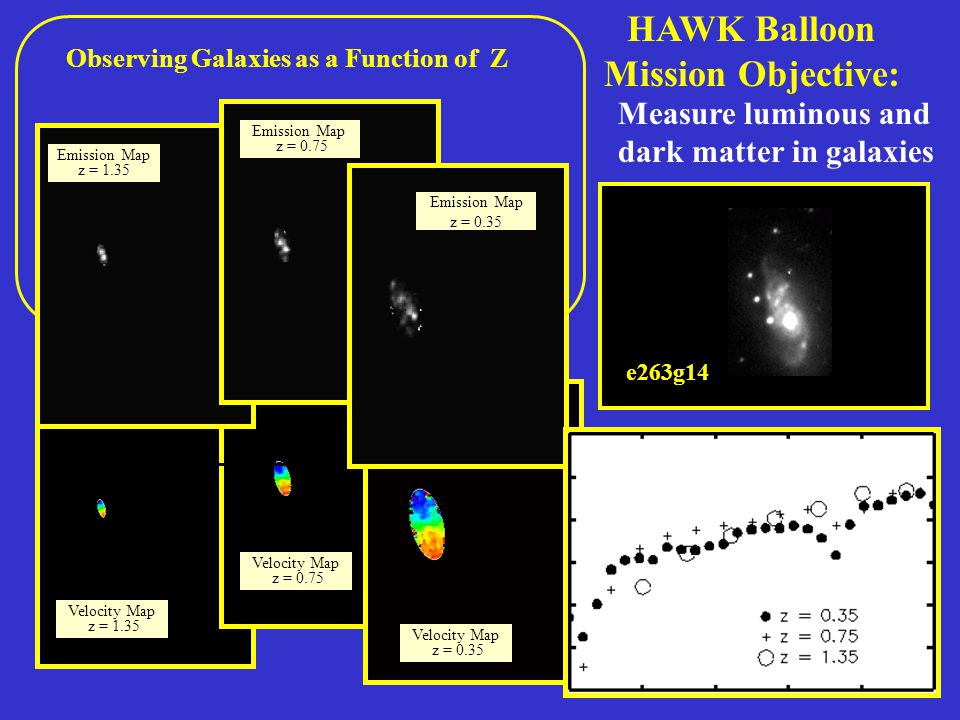 Observing Galaxies as a Function of Z

Emission Map
z = 1.35

Emission Map
z = 0.75

Emission Map
z = 0.35

Velocity Map
z = 1.35

Velocity Map
z = 0.75

Velocity Map
z = 0.35

HAWK Balloon
Mission Objective:

Measure luminous and dark matter in galaxies

e263g14

● z = 0.35
+ z = 0.75
○ z = 1.35